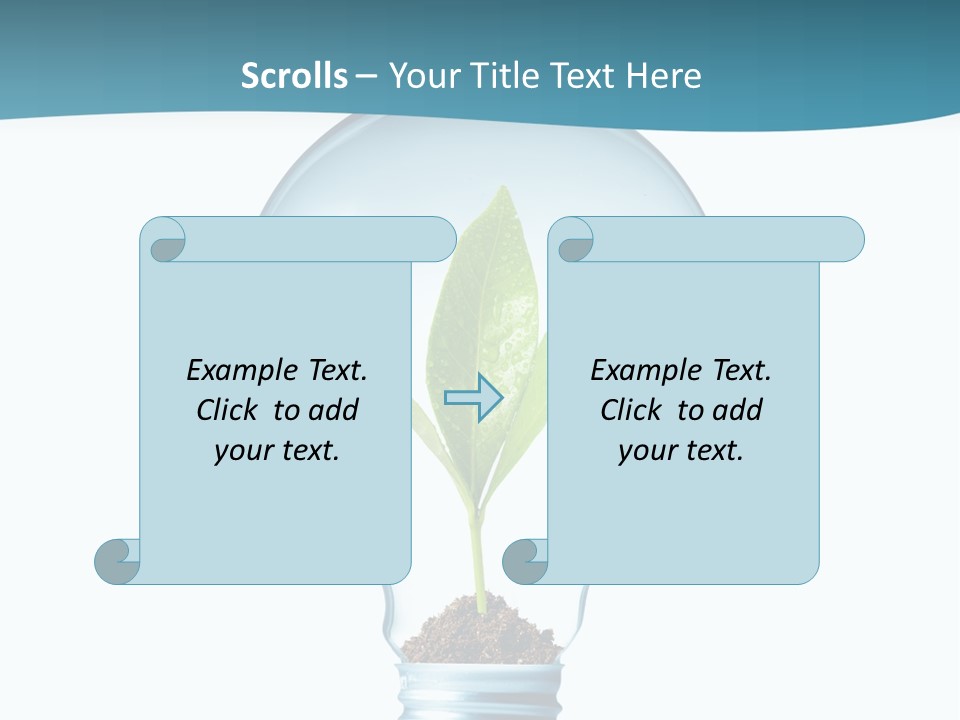 Scrolls – Your Title Text Here

Example Text. Click to add your text.

Example Text. Click to add your text.